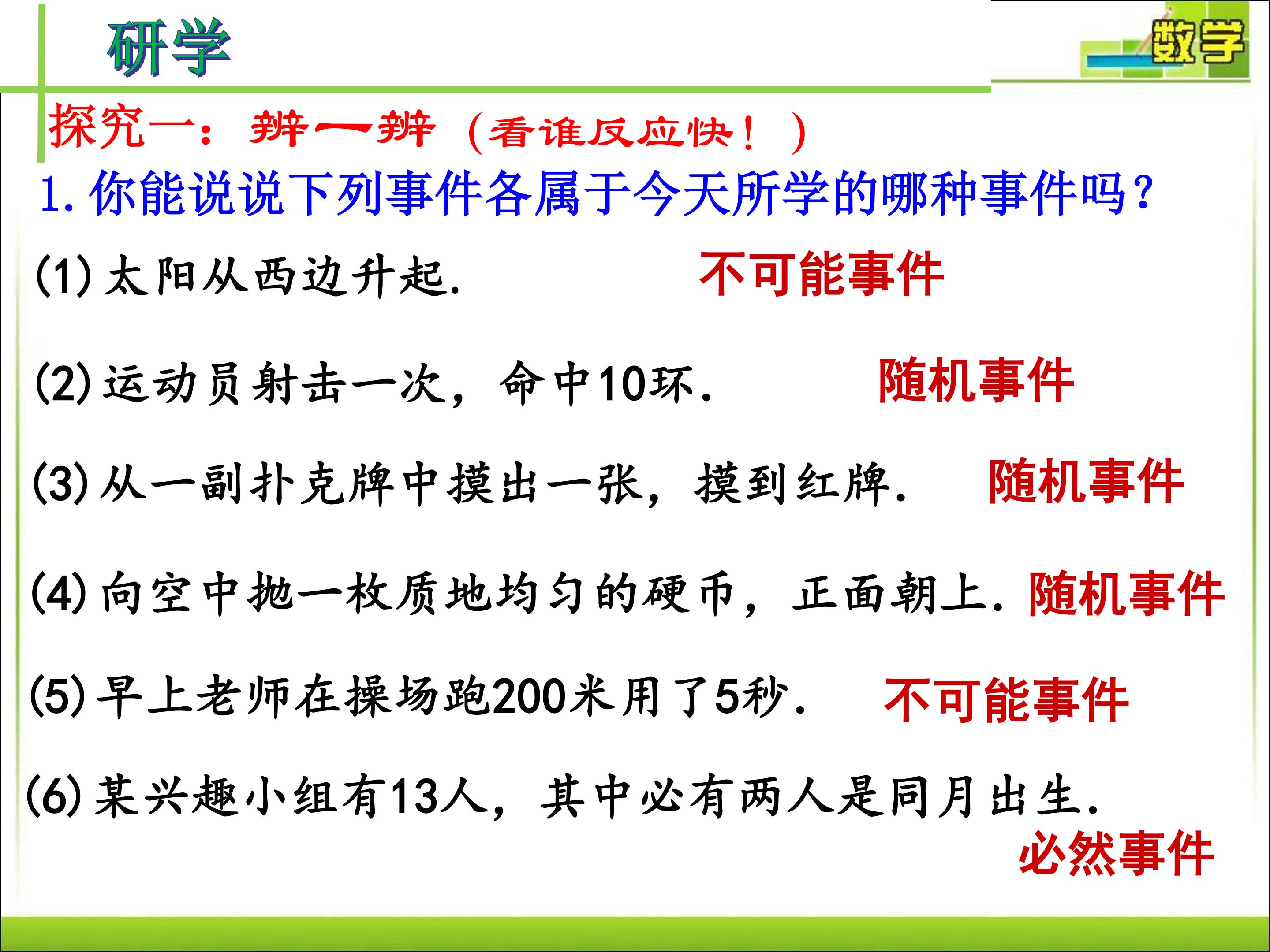 研学

数学

探究一：辨一辨（看谁反应快！）

1. 你能说说下列事件各属于今天所学的哪种事件吗？

(1) 太阳从西边升起. 不可能事件

(2) 运动员射击一次，命中10环. 随机事件

(3) 从一副扑克牌中摸出一张，摸到红牌. 随机事件

(4) 向空中抛一枚质地均匀的硬币，正面朝上. 随机事件

(5) 早上老师在操场跑200米用了5秒. 不可能事件

(6) 某兴趣小组有13人，其中必有两人是同月出生.

必然事件